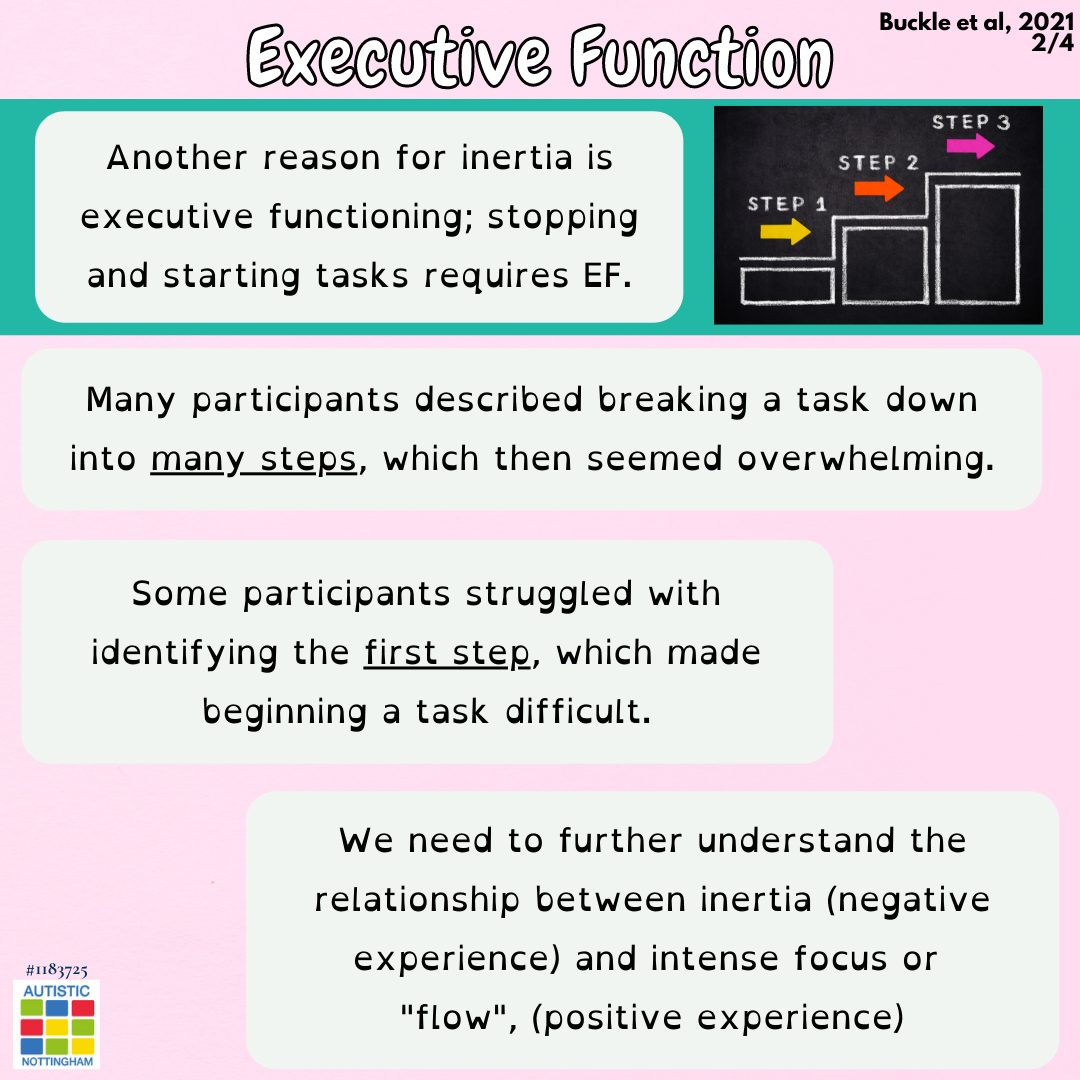 Executive Function

Buckle et al, 2021
2/4

Another reason for inertia is executive functioning; stopping and starting tasks requires EF.

STEP 1
STEP 2
STEP 3

Many participants described breaking a task down into many steps, which then seemed overwhelming.

Some participants struggled with identifying the first step, which made beginning a task difficult.

We need to further understand the relationship between inertia (negative experience) and intense focus or "flow", (positive experience)

#1183725
AUTISTIC
NOTTINGHAM